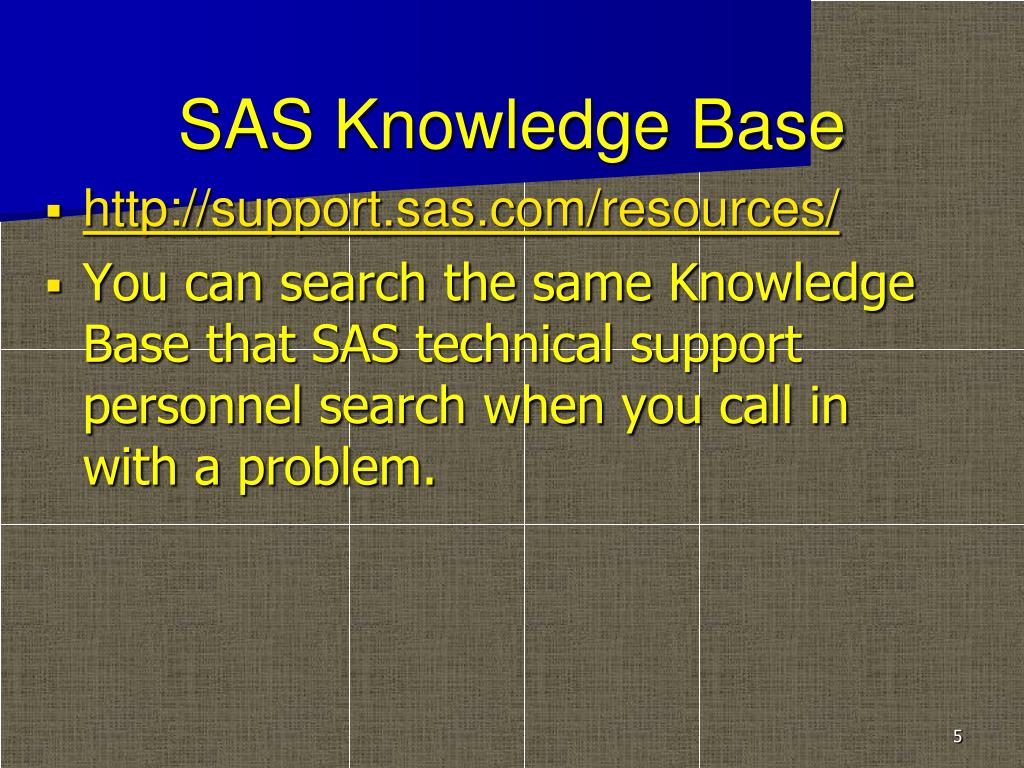 SAS Knowledge Base

▪ http://support.sas.com/resources/
▪ You can search the same Knowledge Base that SAS technical support personnel search when you call in with a problem.

5